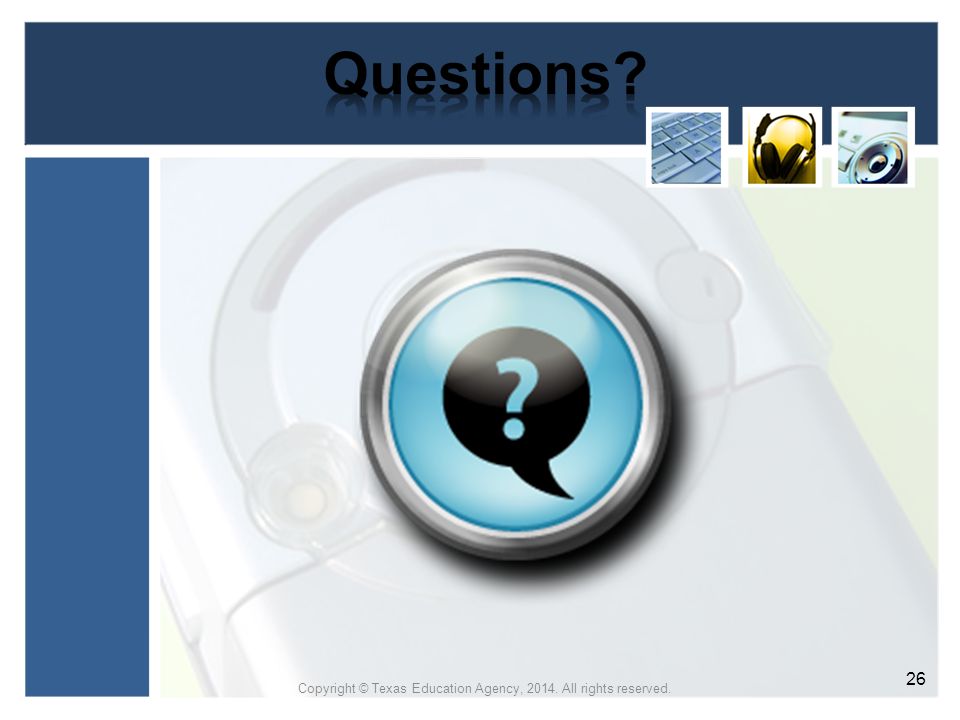 Questions?

?

Copyright © Texas Education Agency, 2014. All rights reserved.

26